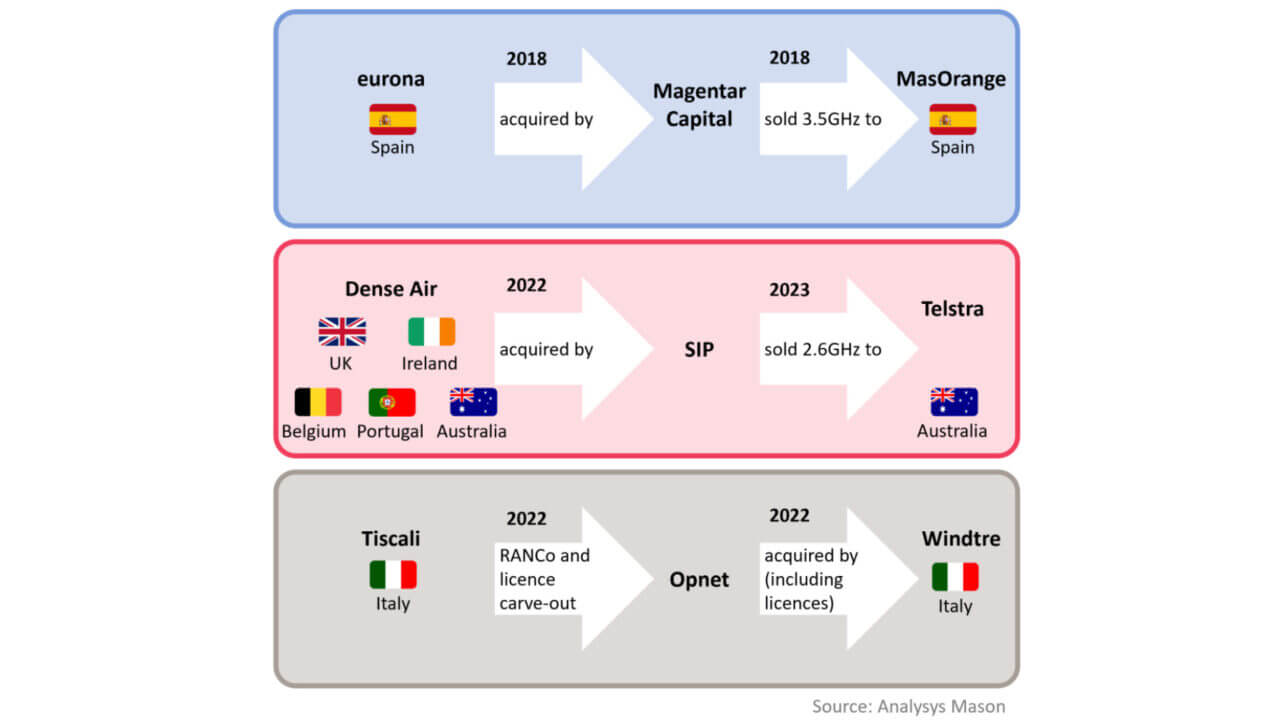 eurona
Spain
2018
acquired by
Magentar Capital
2018
sold 3.5GHz to
MasOrange
Spain

Dense Air
UK
Ireland
Belgium
Portugal
Australia
2022
acquired by
SIP
2023
sold 2.6GHz to
Telstra
Australia

Tiscali
Italy
2022
RANCo and licence carve-out
Opnet
2022
acquired by (including licences)
Windtre
Italy

Source: Analysys Mason